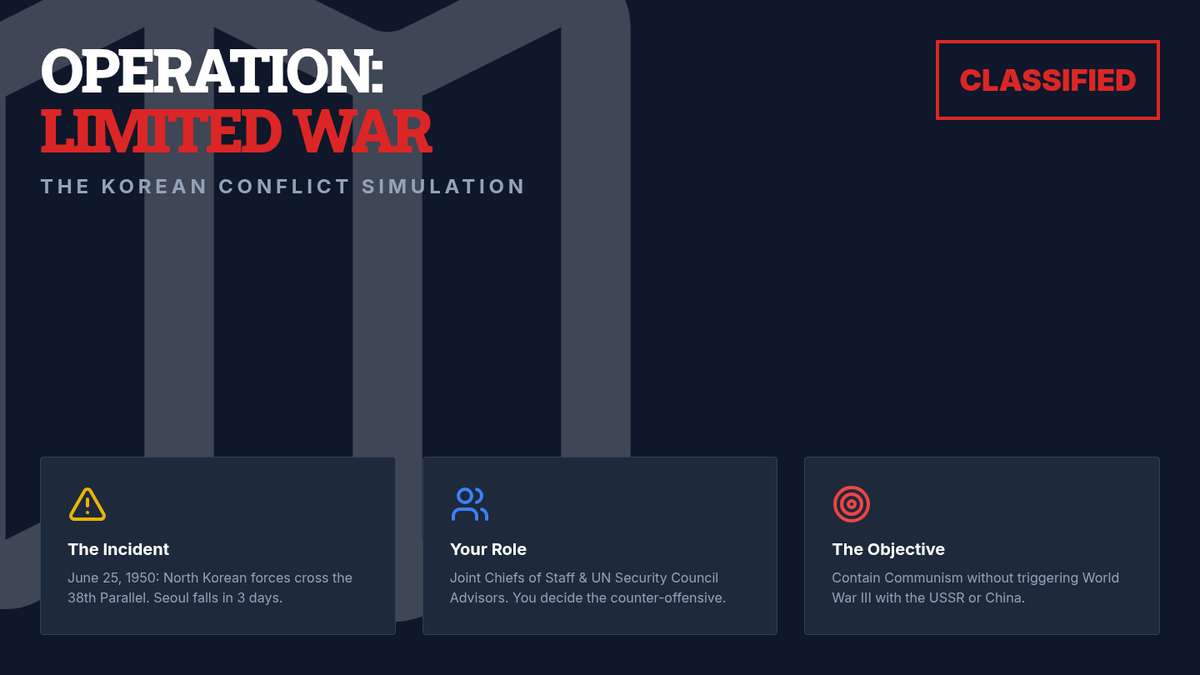 OPERATION:
LIMITED WAR

THE KOREAN CONFLICT SIMULATION

CLASSIFIED

The Incident
June 25, 1950: North Korean forces cross the 38th Parallel. Seoul falls in 3 days.

Your Role
Joint Chiefs of Staff & UN Security Council Advisors. You decide the counter-offensive.

The Objective
Contain Communism without triggering World War III with the USSR or China.